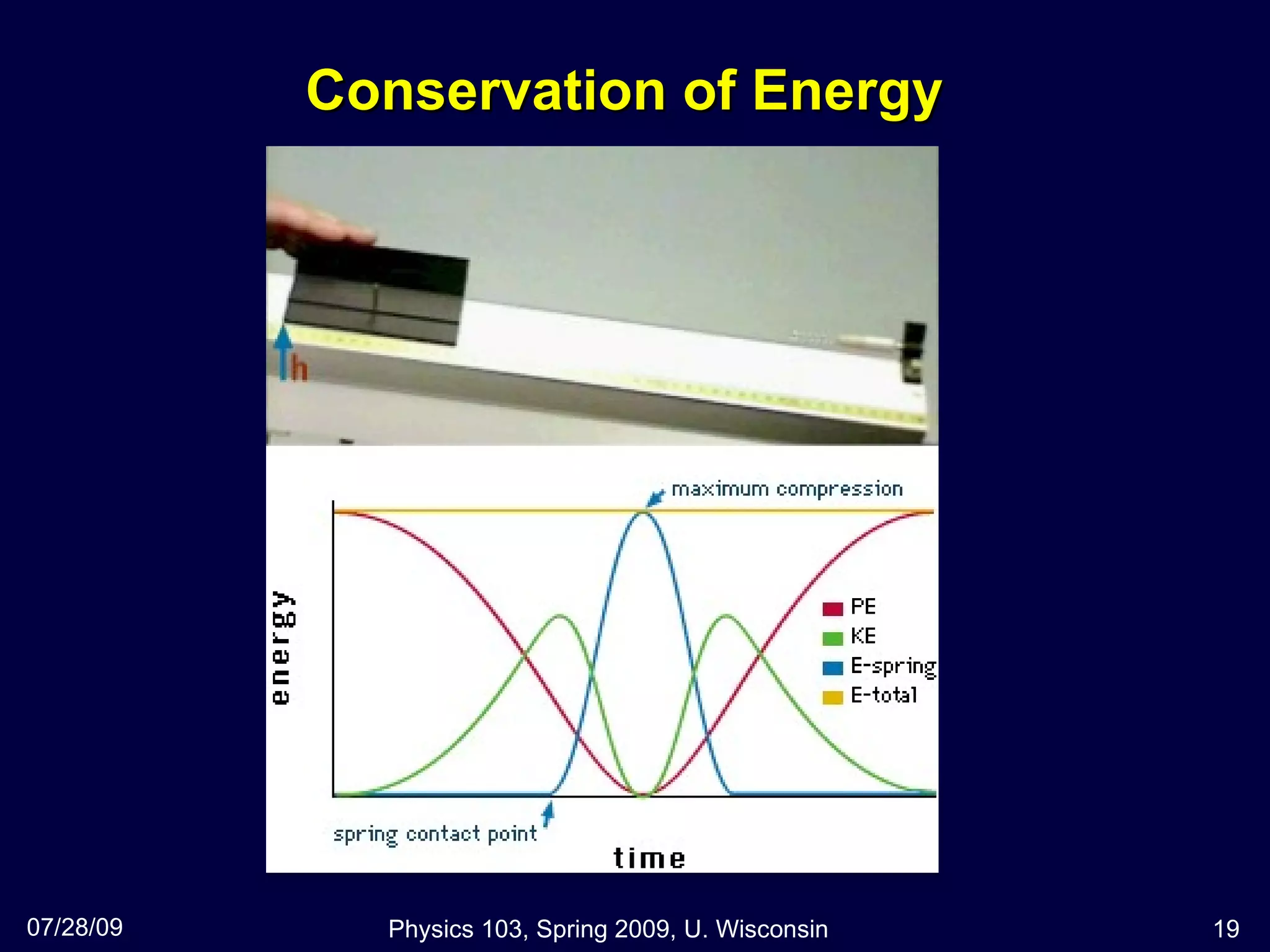 Conservation of Energy

h

maximum compression

energy

PE
KE
E-spring
E-total

spring contact point

time

07/28/09

Physics 103, Spring 2009, U. Wisconsin

19